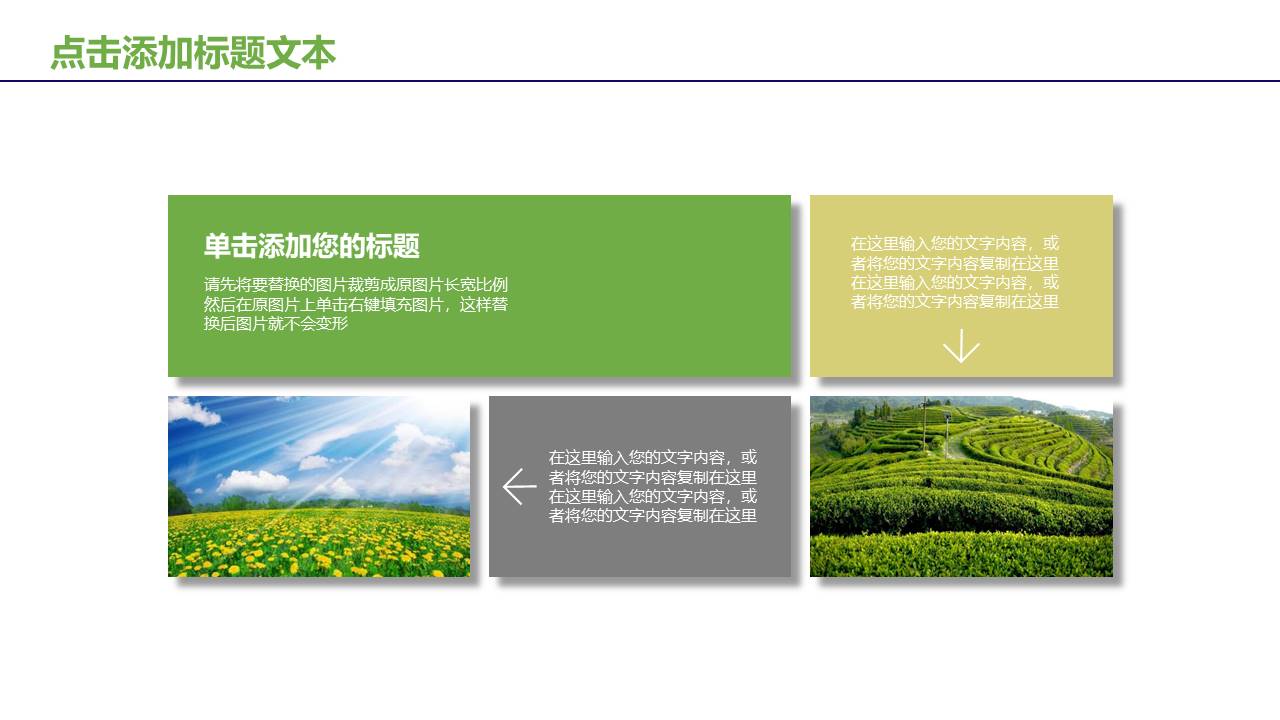 点击添加标题文本

单击添加您的标题

请先将要替换的图片裁剪成原图片长宽比例然后在原图片上单击右键填充图片，这样替换后图片就不会变形

在这里输入您的文字内容，或者将您的文字内容复制在这里在这里输入您的文字内容，或者将您的文字内容复制在这里

在这里输入您的文字内容，或者将您的文字内容复制在这里在这里输入您的文字内容，或者将您的文字内容复制在这里